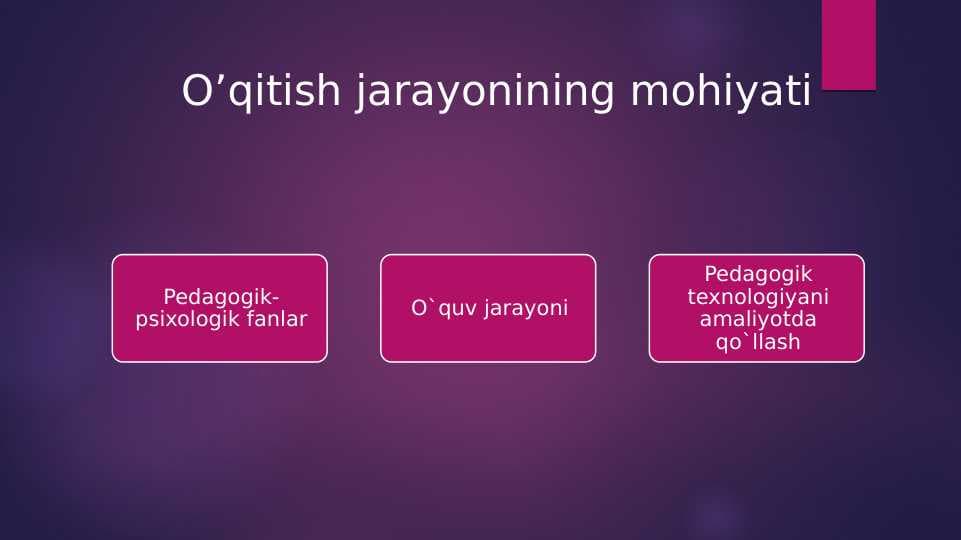 O’qitish jarayonining mohiyati

Pedagogik-psixologik fanlar

O`quv jarayoni

Pedagogik texnologiyani amaliyotda qo`llash